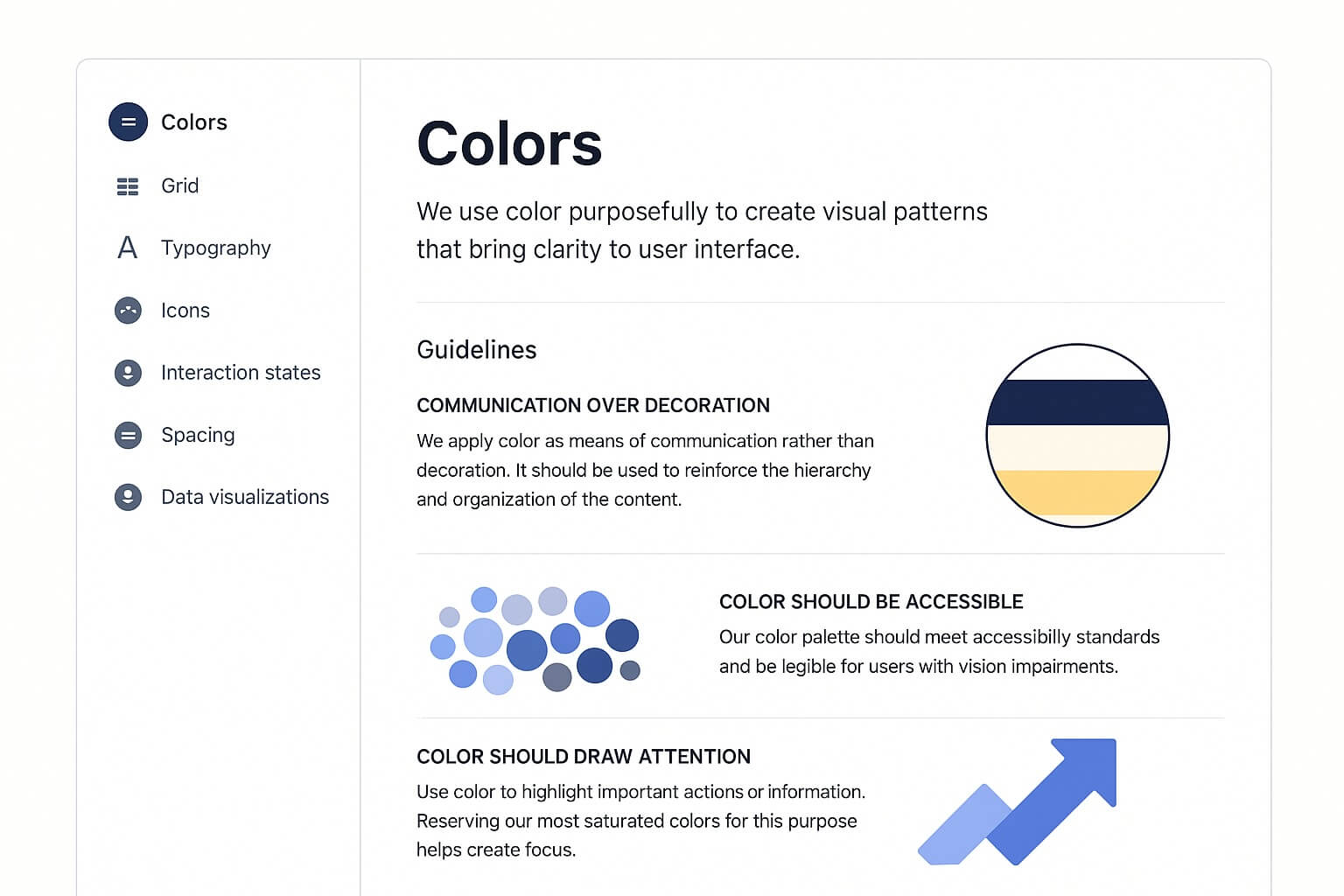 Colors

Grid

A Typography

Icons

Interaction states

Spacing

Data visualizations

Colors

We use color purposefully to create visual patterns that bring clarity to user interface.

Guidelines

COMMUNICATION OVER DECORATION

We apply color as means of communication rather than decoration. It should be used to reinforce the hierarchy and organization of the content.

COLOR SHOULD BE ACCESSIBLE

Our color palette should meet accessibilly standards and be legible for users with vision impairments.

COLOR SHOULD DRAW ATTENTION

Use color to highlight important actions or information. Reserving our most saturated colors for this purpose helps create focus.